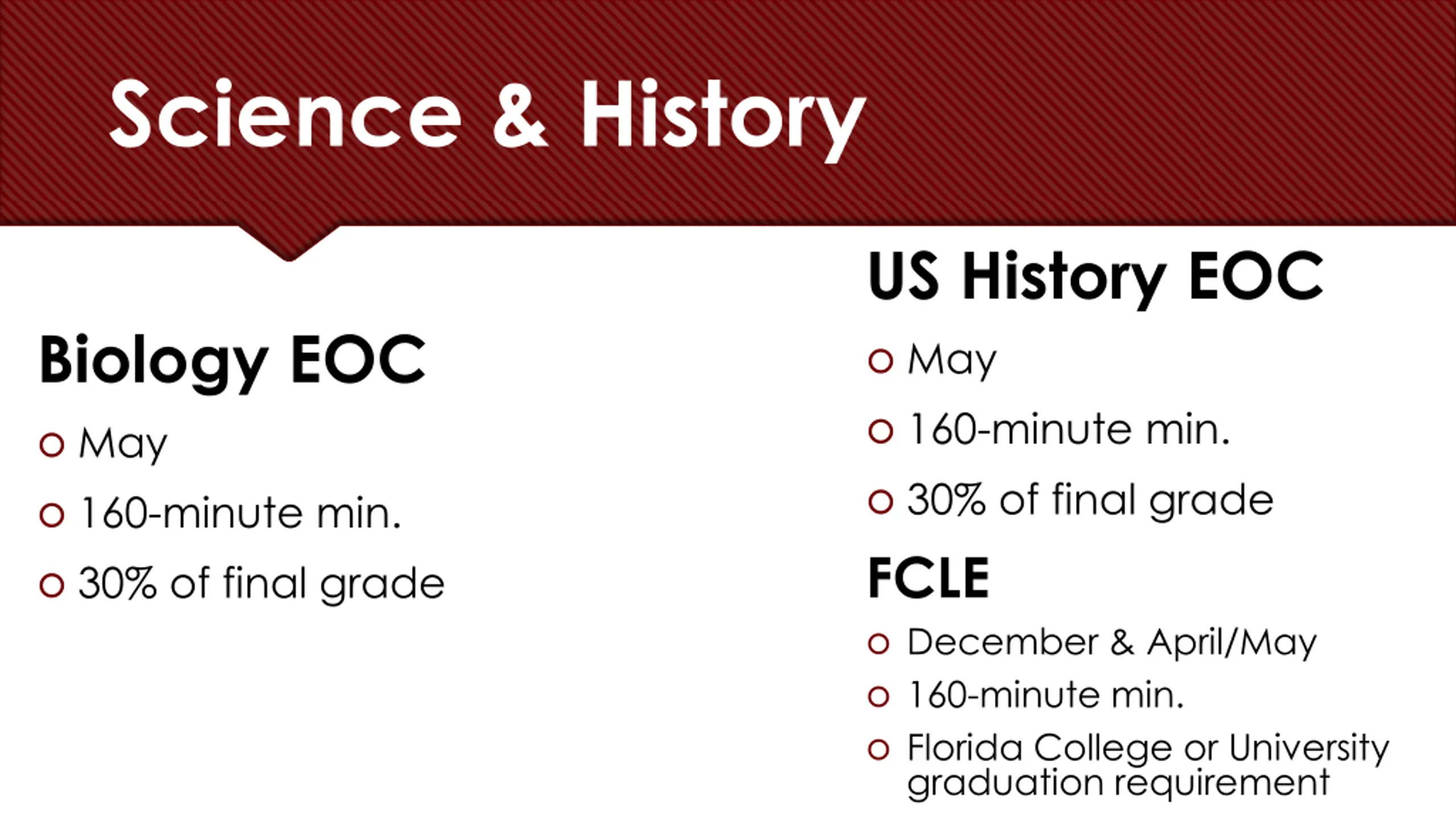 Science & History

Biology EOC

- May
- 160-minute min.
- 30% of final grade

US History EOC

- May
- 160-minute min.
- 30% of final grade

FCLE

- December & April/May
- 160-minute min.
- Florida College or University graduation requirement